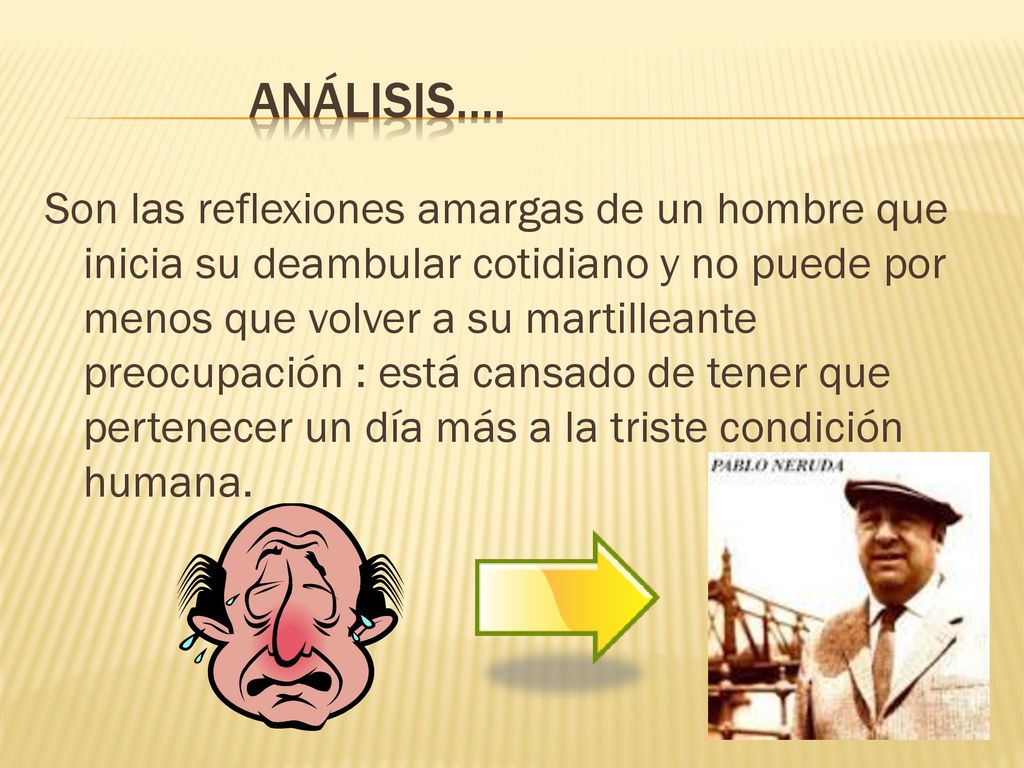 ANÁLISIS….

Son las reflexiones amargas de un hombre que inicia su deambular cotidiano y no puede por menos que volver a su martilleante preocupación : está cansado de tener que pertenecer un día más a la triste condición humana.

PABLO NERUDA